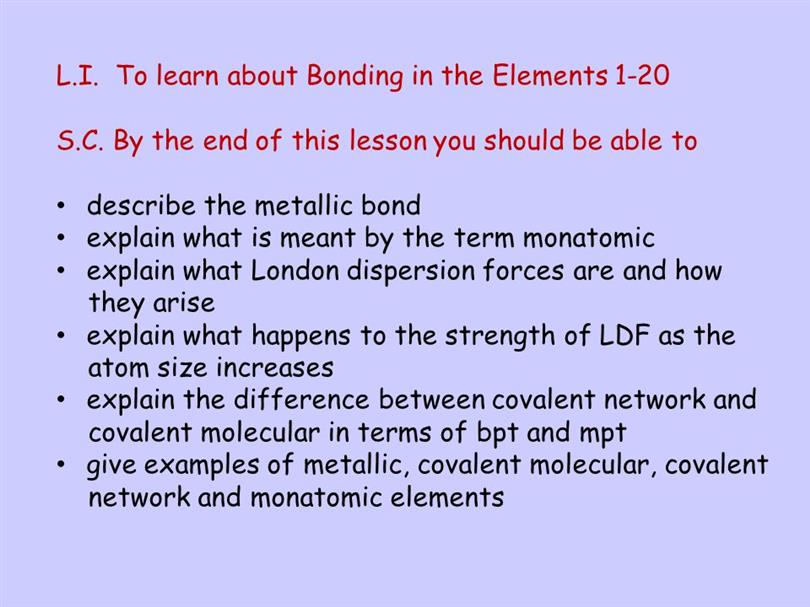 L.I. To learn about Bonding in the Elements 1-20

S.C. By the end of this lesson you should be able to

• describe the metallic bond
• explain what is meant by the term monatomic
• explain what London dispersion forces are and how they arise
• explain what happens to the strength of LDF as the atom size increases
• explain the difference between covalent network and covalent molecular in terms of bpt and mpt
• give examples of metallic, covalent molecular, covalent network and monatomic elements